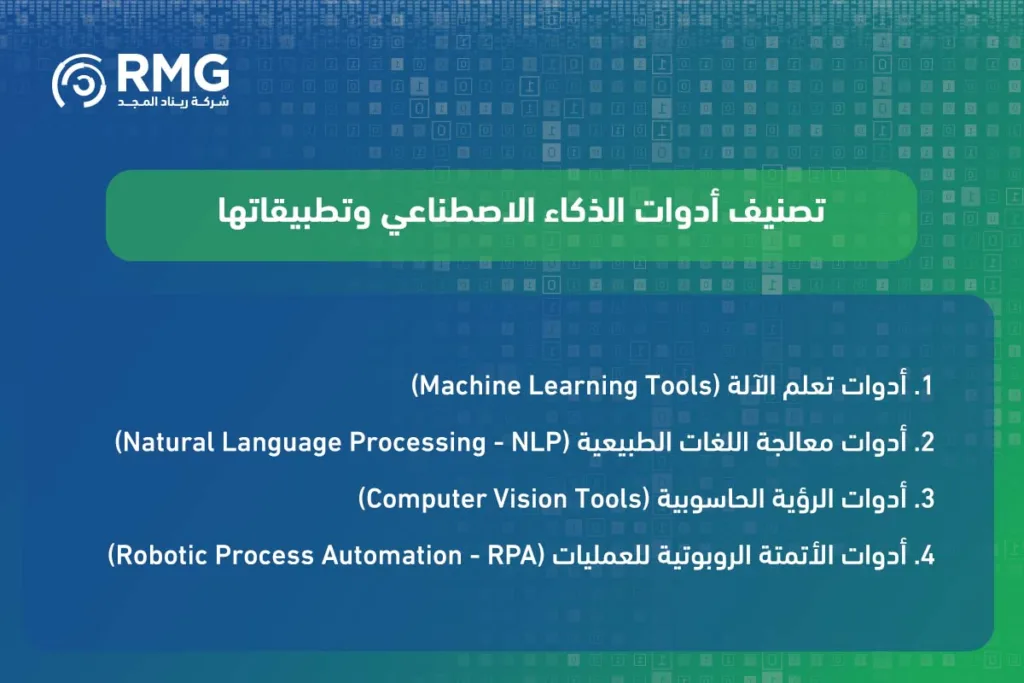 RMG
شركة ريناد المجد

تصنيف أدوات الذكاء الاصطناعي وتطبيقاتها

1. أدوات تعلم الآلة (Machine Learning Tools)

2. أدوات معالجة اللغات الطبيعية (Natural Language Processing - NLP)

3. أدوات الرؤية الحاسوبية (Computer Vision Tools)

4. أدوات الأتمتة الروبوتية للعمليات (Robotic Process Automation - RPA)